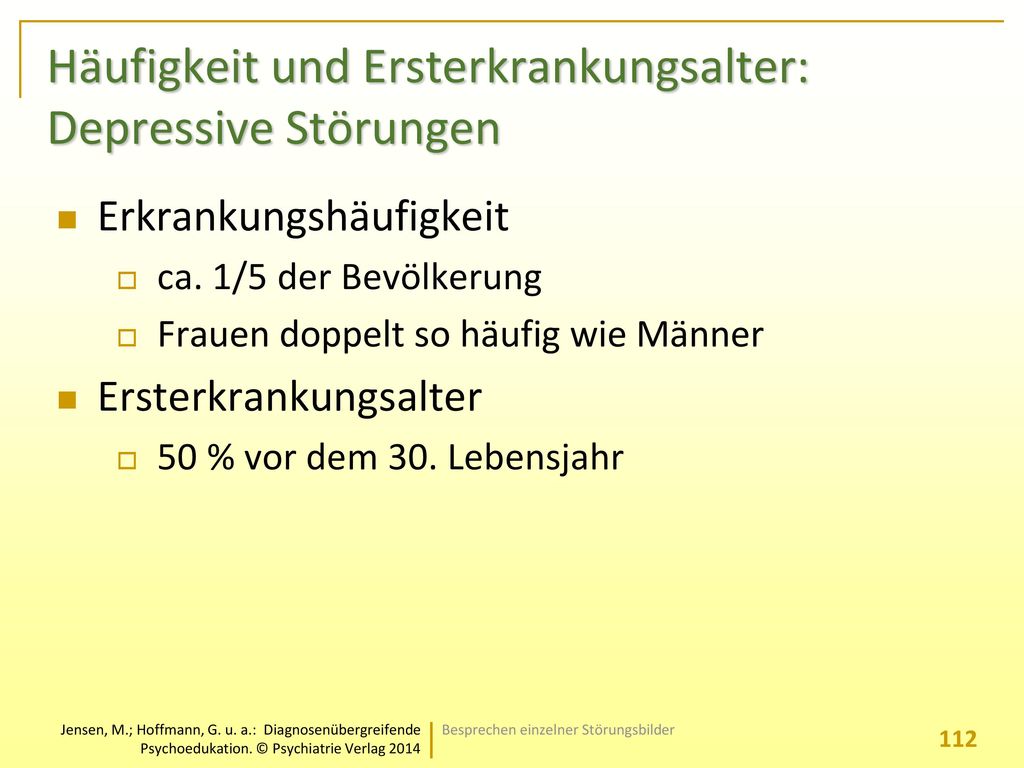 Häufigkeit und Ersterkrankungsalter: Depressive Störungen

Erkrankungshäufigkeit

ca. 1/5 der Bevölkerung

Frauen doppelt so häufig wie Männer

Ersterkrankungsalter

50 % vor dem 30. Lebensjahr

Jensen, M.; Hoffmann, G. u. a.: Diagnosenübergreifende Psychoedukation. © Psychiatrie Verlag 2014

Besprechen einzelner Störungsbilder

112